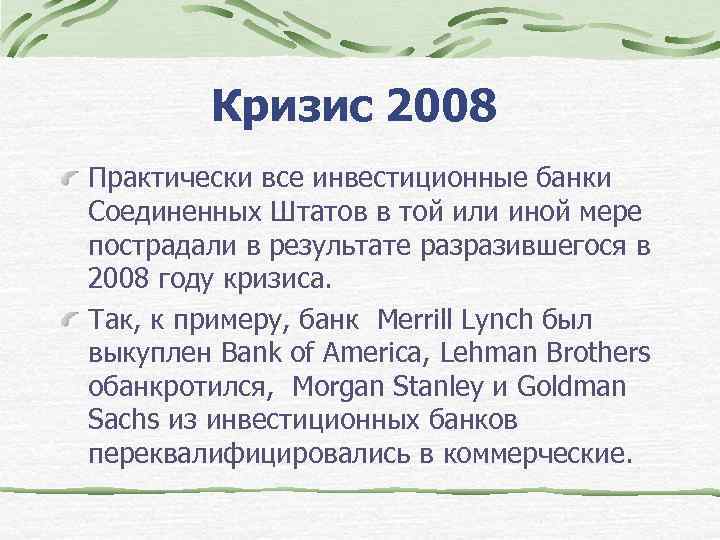 Кризис 2008

Практически все инвестиционные банки Соединенных Штатов в той или иной мере пострадали в результате разразившегося в 2008 году кризиса.

Так, к примеру, банк  Merrill Lynch был выкуплен Bank of America, Lehman Brothers обанкротился,  Morgan Stanley и Goldman Sachs из инвестиционных банков переквалифицировались в коммерческие.